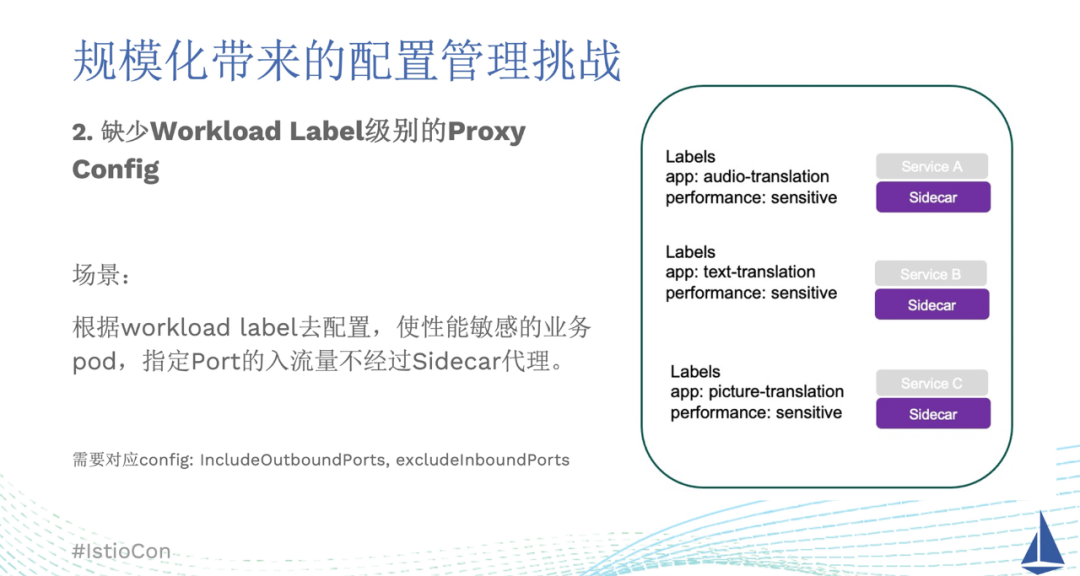 规模化带来的配置管理挑战

2. 缺少Workload Label级别的Proxy Config

场景：

根据workload label去配置，使性能敏感的业务pod，指定Port的入流量不经过Sidecar代理。

需要对应config: IncludeOutboundPorts, excludeInboundPorts

Labels
app: audio-translation
performance: sensitive

Service A
Sidecar

Labels
app: text-translation
performance: sensitive

Service B
Sidecar

Labels
app: picture-translation
performance: sensitive

Service C
Sidecar

#IstioCon